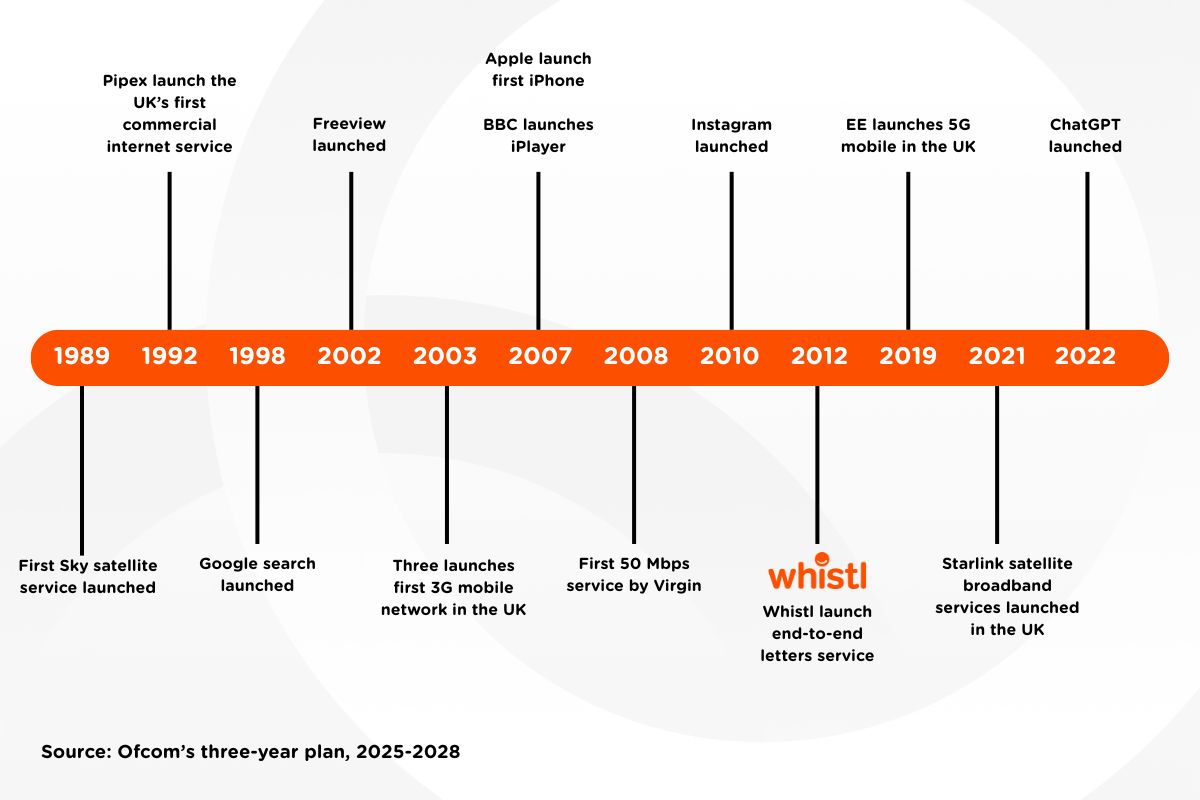 Pipex launch the UK's first commercial internet service

Freeview launched

Apple launch first iPhone

BBC launches iPlayer

Instagram launched

EE launches 5G mobile in the UK

ChatGPT launched

1989 1992 1998 2002 2003 2007 2008 2010 2012 2019 2021 2022

First Sky satellite service launched

Google search launched

Three launches first 3G mobile network in the UK

First 50 Mbps service by Virgin

whistl

Whistl launch end-to-end letters service

Starlink satellite broadband services launched in the UK

Source: Ofcom's three-year plan, 2025-2028